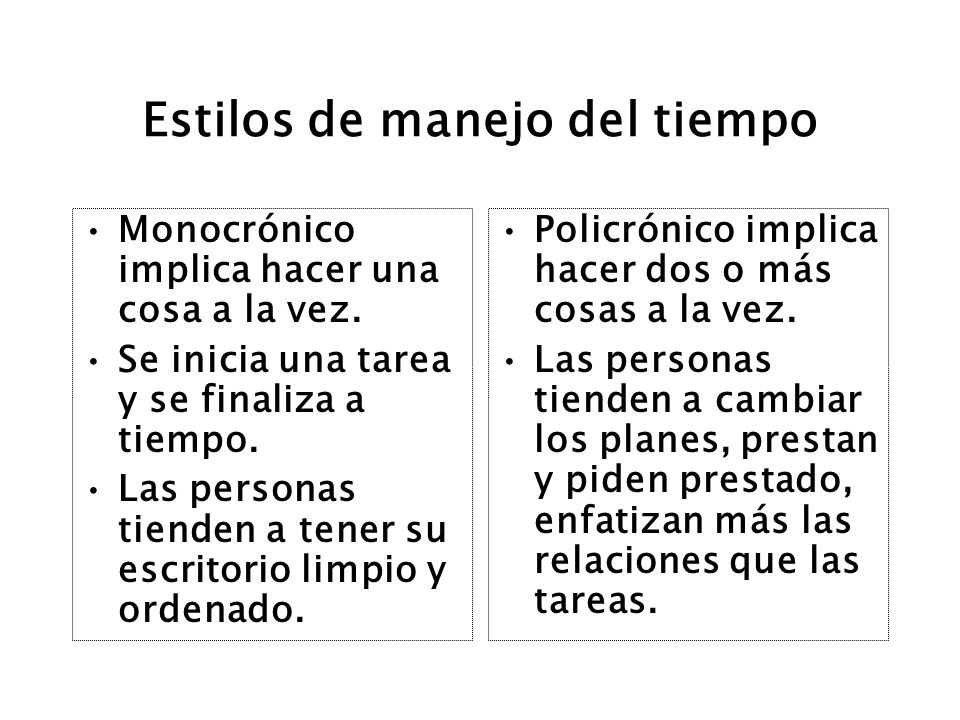 Estilos de manejo del tiempo

• Monocrónico implica hacer una cosa a la vez.
• Se inicia una tarea y se finaliza a tiempo.
• Las personas tienden a tener su escritorio limpio y ordenado.

• Policrónico implica hacer dos o más cosas a la vez.
• Las personas tienden a cambiar los planes, prestan y piden prestado, enfatizan más las relaciones que las tareas.